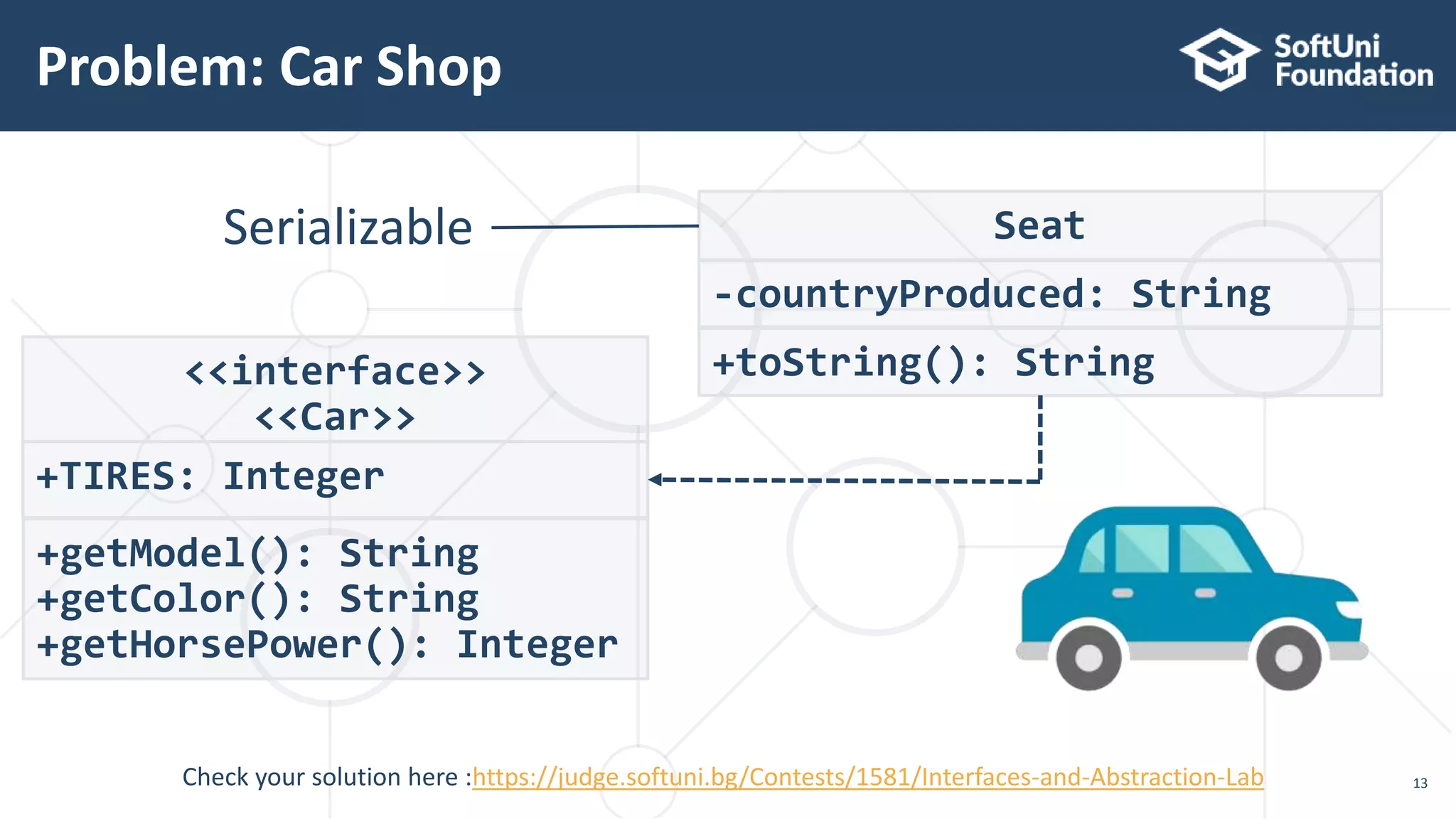 Problem: Car Shop

SoftUni Foundation

Serializable

Seat

-countryProduced: String

+toString(): String

<<interface>>
<<Car>>

+TIRES: Integer

+getModel(): String
+getColor(): String
+getHorsePower(): Integer

Check your solution here :https://judge.softuni.bg/Contests/1581/Interfaces-and-Abstraction-Lab

13